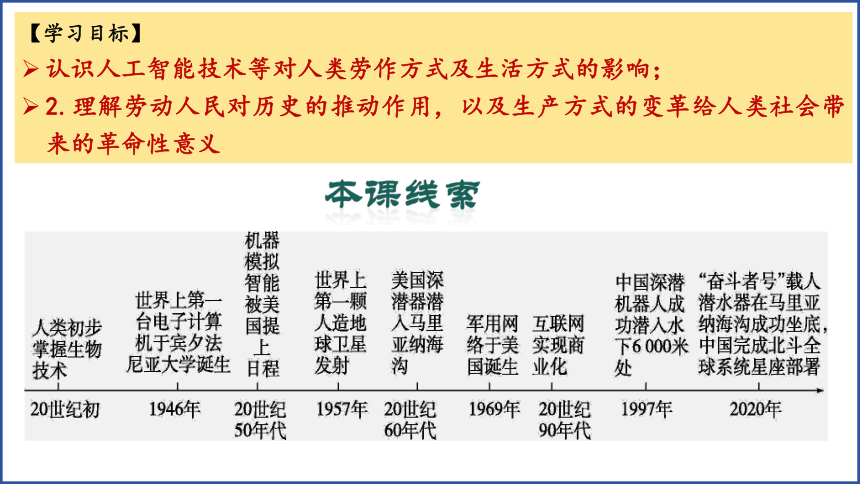 【学习目标】
➢ 认识人工智能技术等对人类劳作方式及生活方式的影响；
➢ 2. 理解劳动人民对历史的推动作用，以及生产方式的变革给人类社会带来的革命性意义

本课线索

人类初步掌握生物技术
20世纪初

世界上第一台电子计算机于宾夕法尼亚大学诞生
1946年

机器模拟智能被美国提上日程
20世纪50年代

世界上第一颗人造地球卫星发射
1957年

美国深潜器潜入马里亚纳海沟
20世纪60年代

军用网络于美国诞生
1969年

互联网实现商业化
20世纪90年代

中国深潜机器人成功潜入水下6 000米处
1997年

“奋斗者号”载人潜水器在马里亚纳海沟成功坐底，中国完成北斗全球系统星座部署
2020年